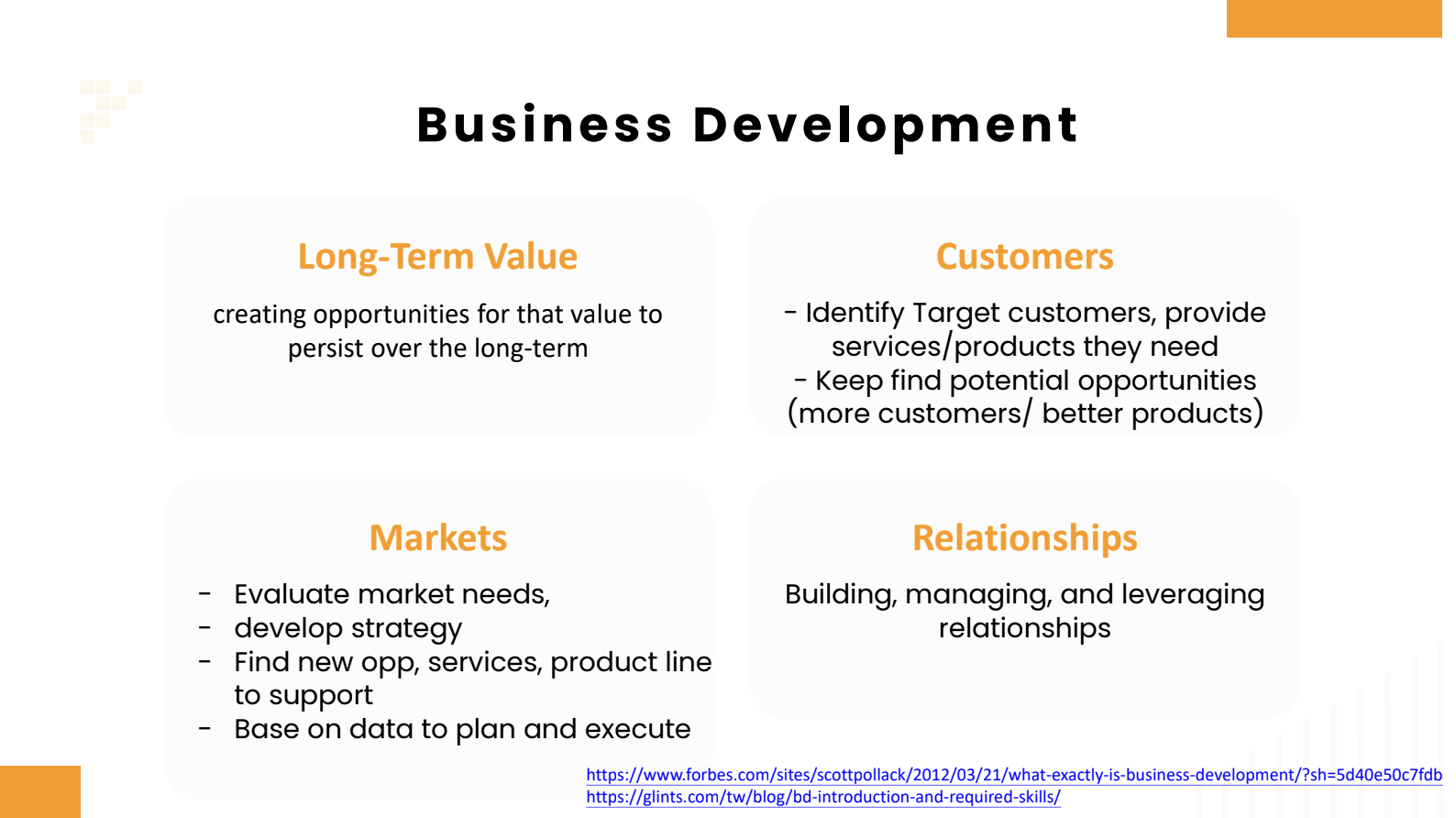 Business Development

Long-Term Value

creating opportunities for that value to persist over the long-term

Customers

- Identify Target customers, provide services/products they need
- Keep find potential opportunities (more customers/ better products)

Markets

- Evaluate market needs,
- develop strategy
- Find new opp, services, product line to support
- Base on data to plan and execute

Relationships

Building, managing, and leveraging relationships

https://www.forbes.com/sites/scottpollack/2012/03/21/what-exactly-is-business-development/?sh=5d40e50c7fdb
https://glints.com/tw/blog/bd-introduction-and-required-skills/